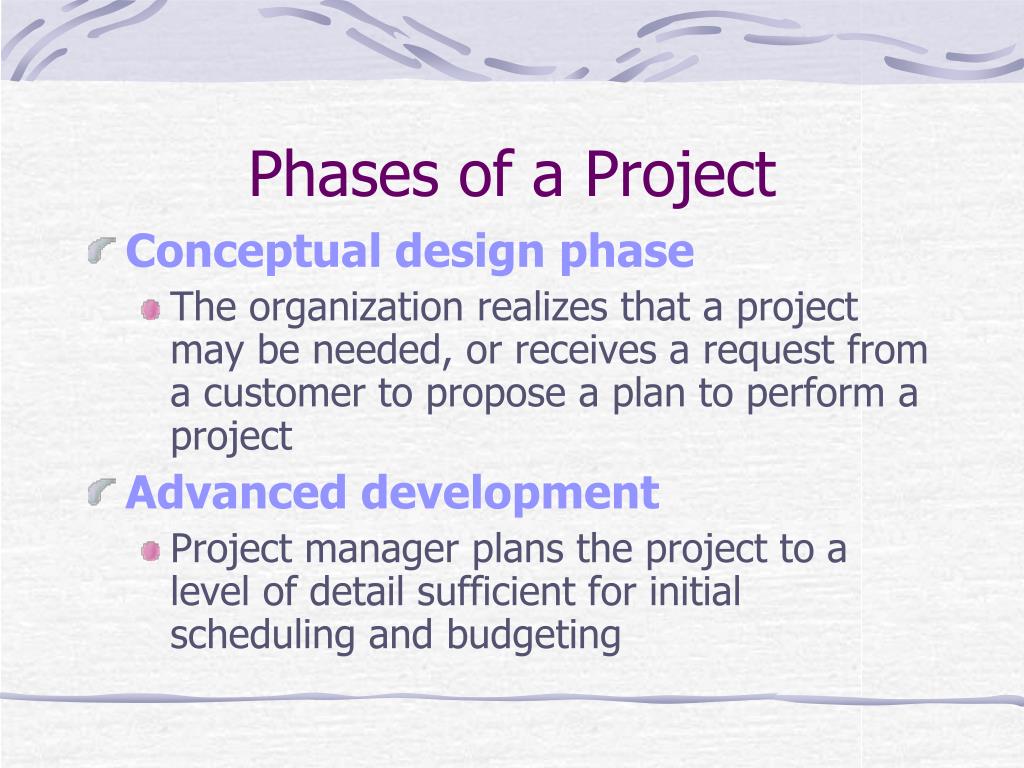 Phases of a Project

Conceptual design phase

The organization realizes that a project may be needed, or receives a request from a customer to propose a plan to perform a project

Advanced development

Project manager plans the project to a level of detail sufficient for initial scheduling and budgeting